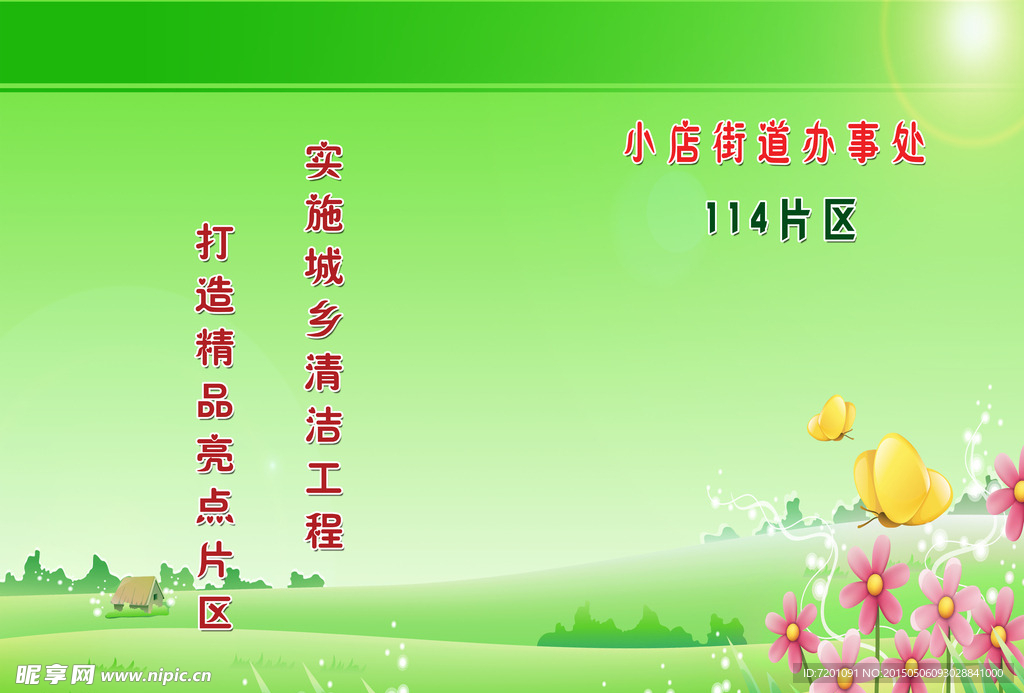 小店街道办事处

114片区

实施城乡清洁工程

打造精品亮点片区

昵享网 www.nipic.cn

ID:7201091 NO:20150506093028841000